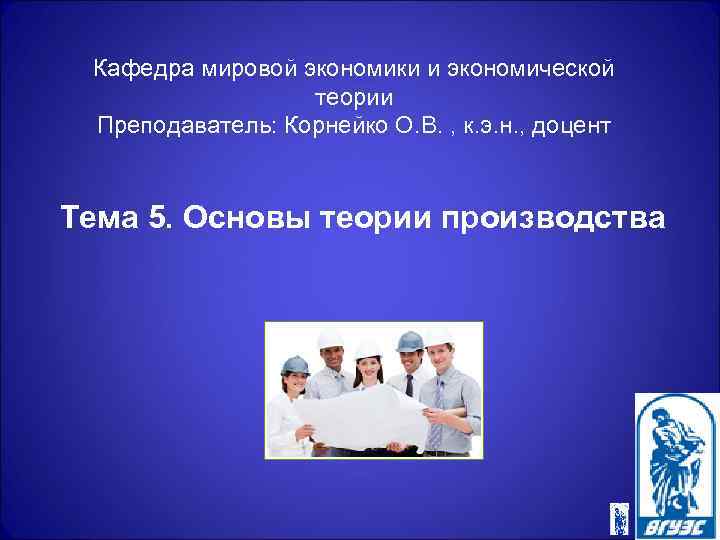 Кафедра мировой экономики и экономической теории
Преподаватель: Корнейко О.В. , к.э.н., доцент

Тема 5. Основы теории производства

ВГУЭС